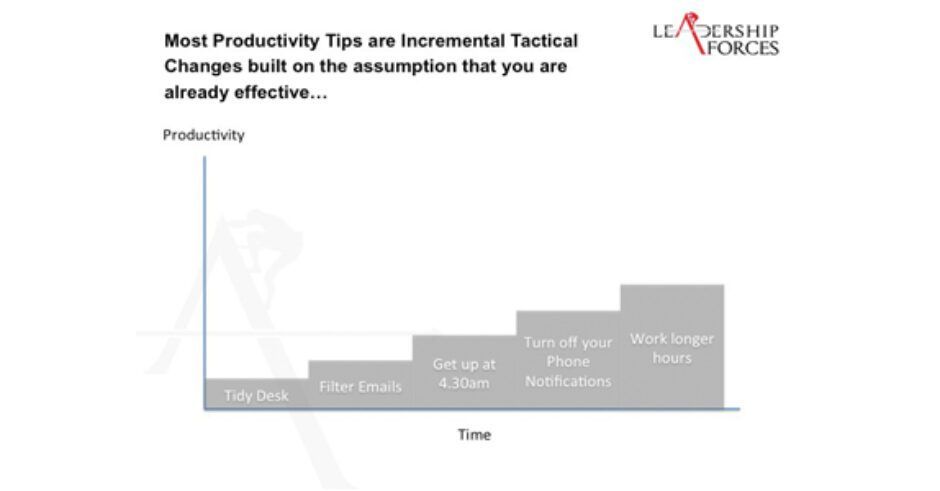 Most Productivity Tips are Incremental Tactical Changes built on the assumption that you are already effective…

LEADERSHIP FORCES

Productivity

Tidy Desk

Filter Emails

Get up at 4.30am

Turn off your Phone Notifications

Work longer hours

Time